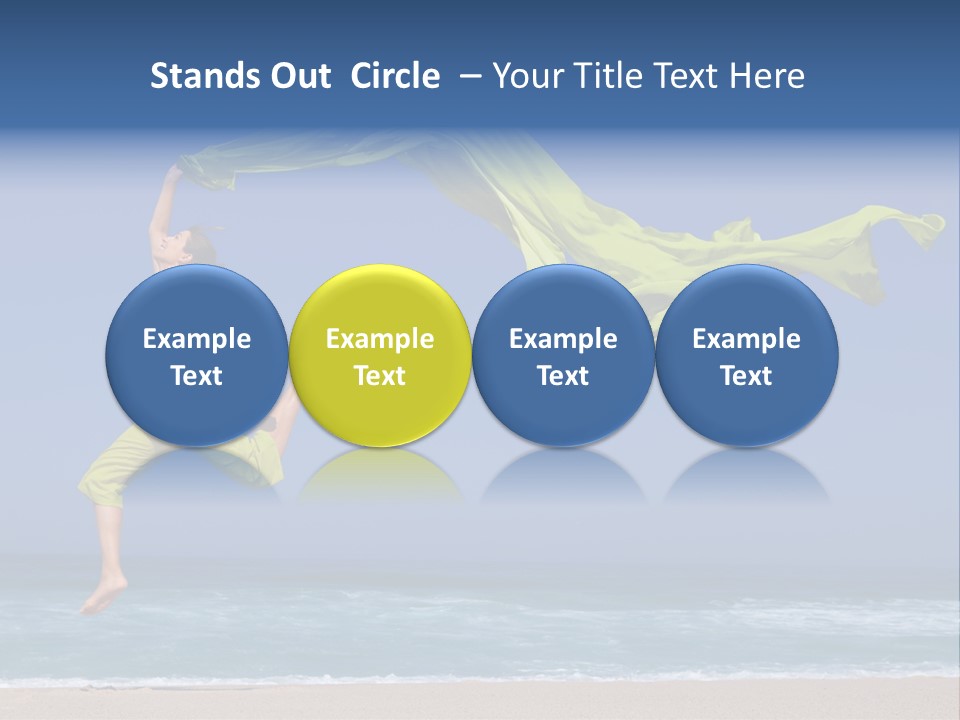 Stands Out Circle – Your Title Text Here

Example Text

Example Text

Example Text

Example Text